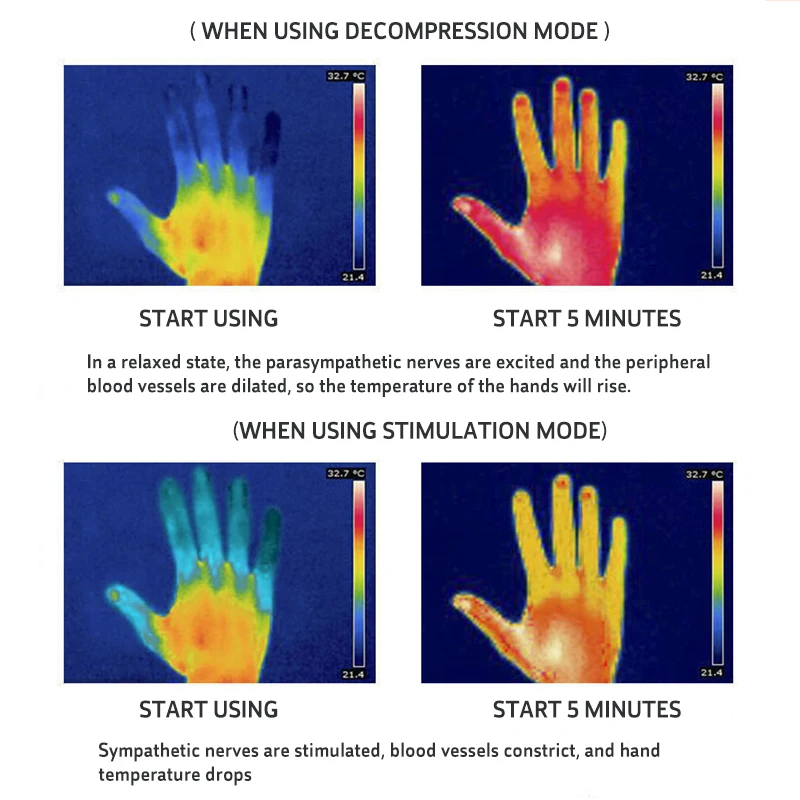 ( WHEN USING DECOMPRESSION MODE )

32.7 °C
21.4

32.7 °C
21.4

START USING

START 5 MINUTES

In a relaxed state, the parasympathetic nerves are excited and the peripheral blood vessels are dilated, so the temperature of the hands will rise.

(WHEN USING STIMULATION MODE)

32.7 °C
21.4

32.7 °C
21.4

START USING

START 5 MINUTES

Sympathetic nerves are stimulated, blood vessels constrict, and hand temperature drops